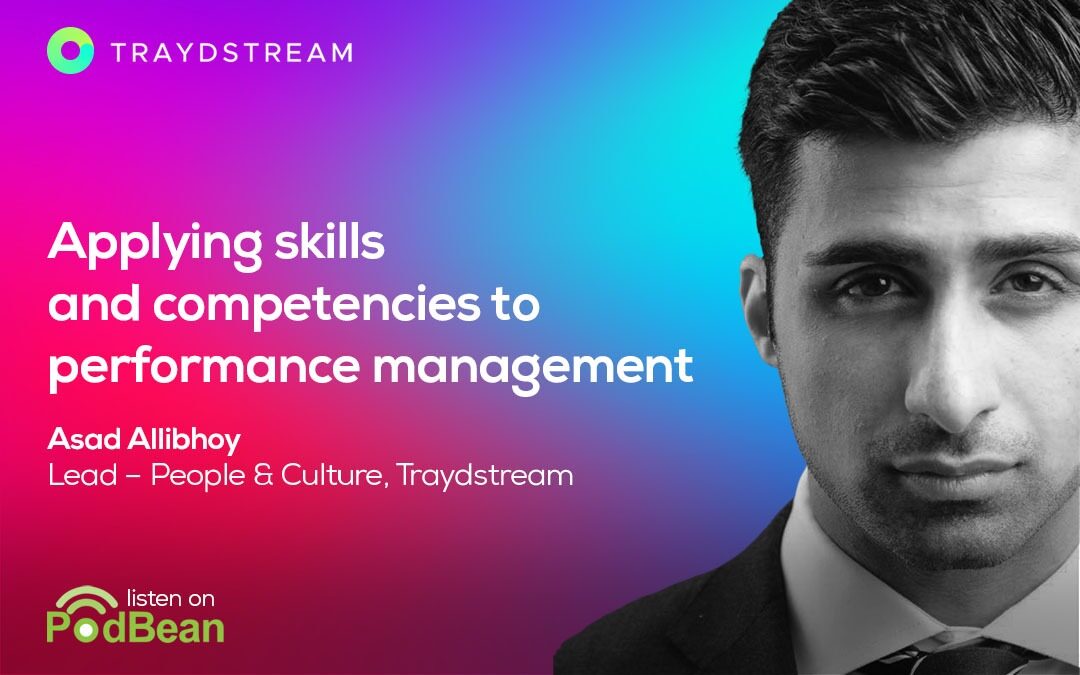 TRAYDSTREAM

Applying skills and competencies to performance management

Asad Allibhoy
Lead – People & Culture, Traydstream

listen on
PodBean